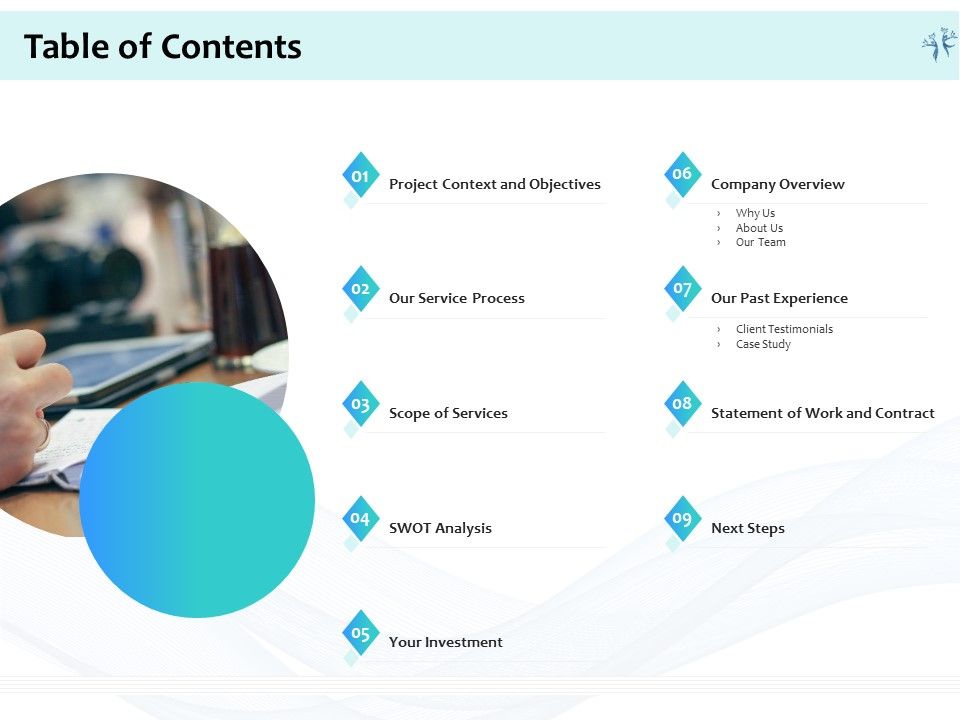 Table of Contents

01 Project Context and Objectives

02 Our Service Process

03 Scope of Services

04 SWOT Analysis

05 Your Investment

06 Company Overview
› Why Us
› About Us
› Our Team

07 Our Past Experience
› Client Testimonials
› Case Study

08 Statement of Work and Contract

09 Next Steps